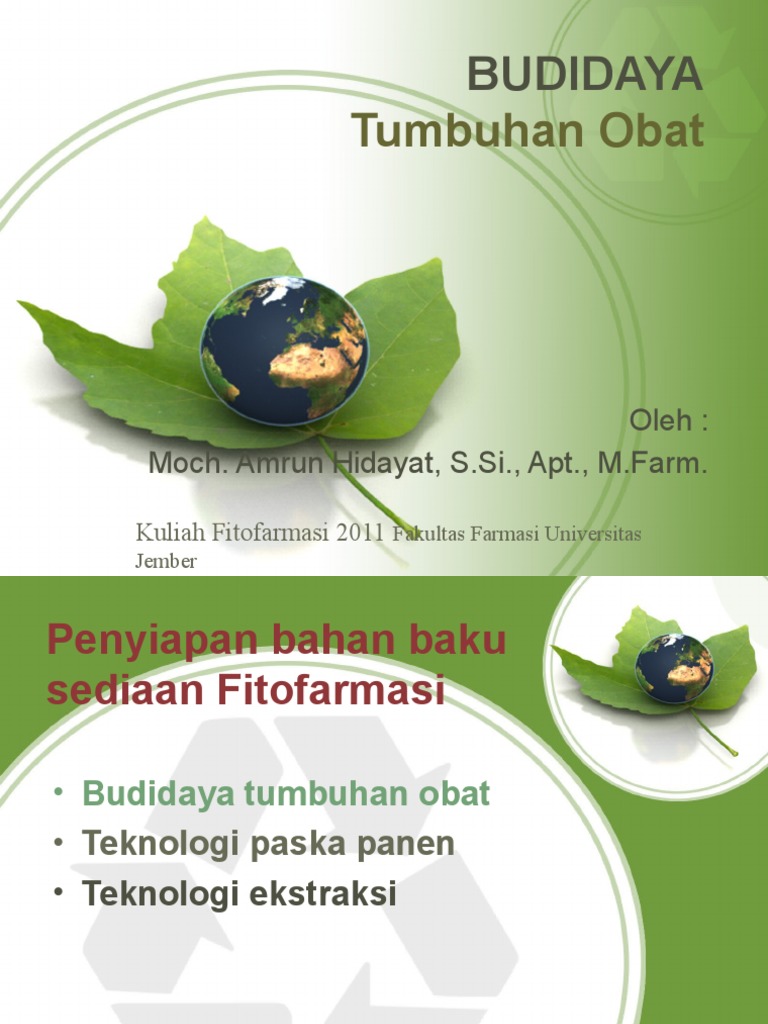 BUDIDAYA
Tumbuhan Obat

Oleh :
Moch. Amrun Hidayat, S.Si., Apt., M.Farm.

Kuliah Fitofarmasi 2011 Fakultas Farmasi Universitas Jember

Penyiapan bahan baku sediaan Fitofarmasi

• Budidaya tumbuhan obat
• Teknologi paska panen
• Teknologi ekstraksi